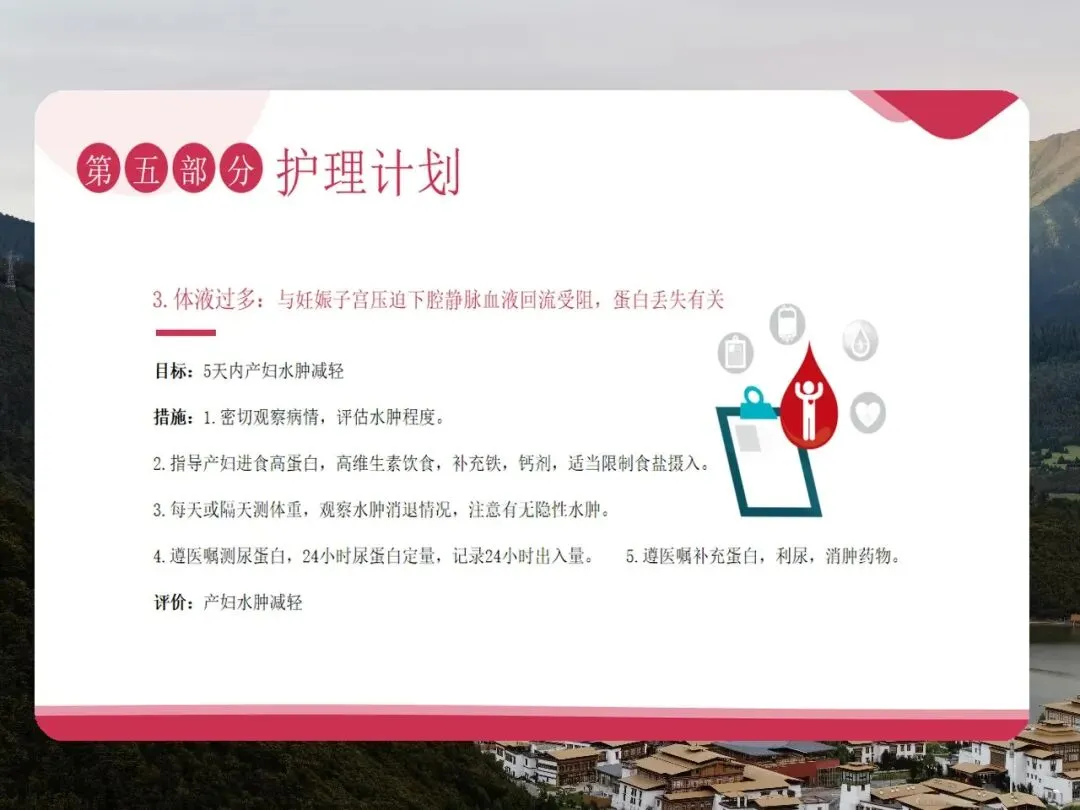 第五部分 护理计划

3.体液过多：与妊娠子宫压迫下腔静脉血液回流受阻，蛋白丢失有关

目标：5天内产妇水肿减轻

措施：1.密切观察病情，评估水肿程度。

2.指导产妇进食高蛋白，高维生素饮食，补充铁，钙剂，适当限制食盐摄入。

3.每天或隔天测体重，观察水肿消退情况，注意有无隐性水肿。

4.遵医嘱测尿蛋白，24小时尿蛋白定量，记录24小时出入量。 5.遵医嘱补充蛋白，利尿，消肿药物。

评价：产妇水肿减轻